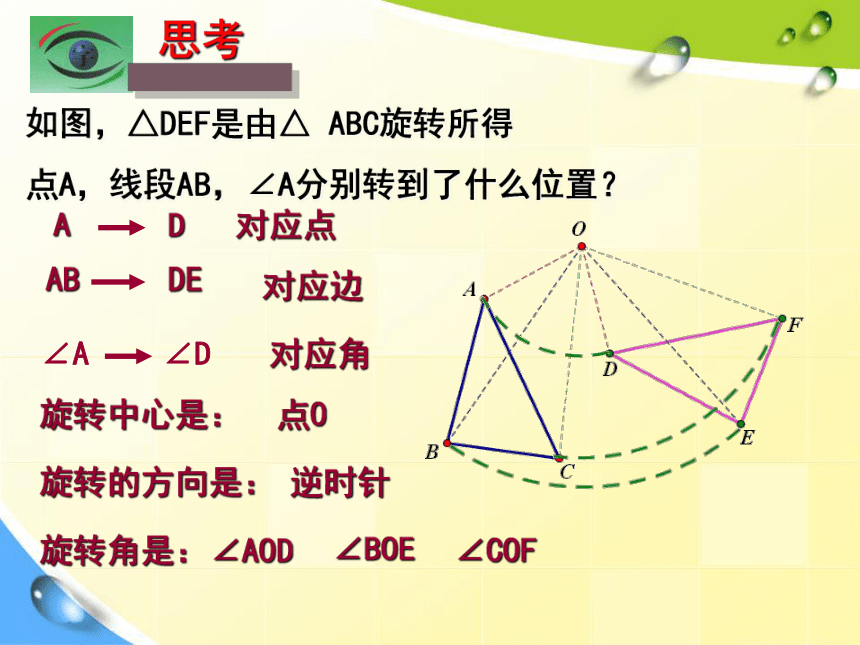 思考

如图，△DEF是由△ ABC旋转所得

点A，线段AB，∠A分别转到了什么位置？

A → D 对应点

AB → DE 对应边

∠A → ∠D 对应角

旋转中心是： 点O

旋转的方向是： 逆时针

旋转角是：∠AOD ∠BOE ∠COF

O
A
F
D
E
B
C